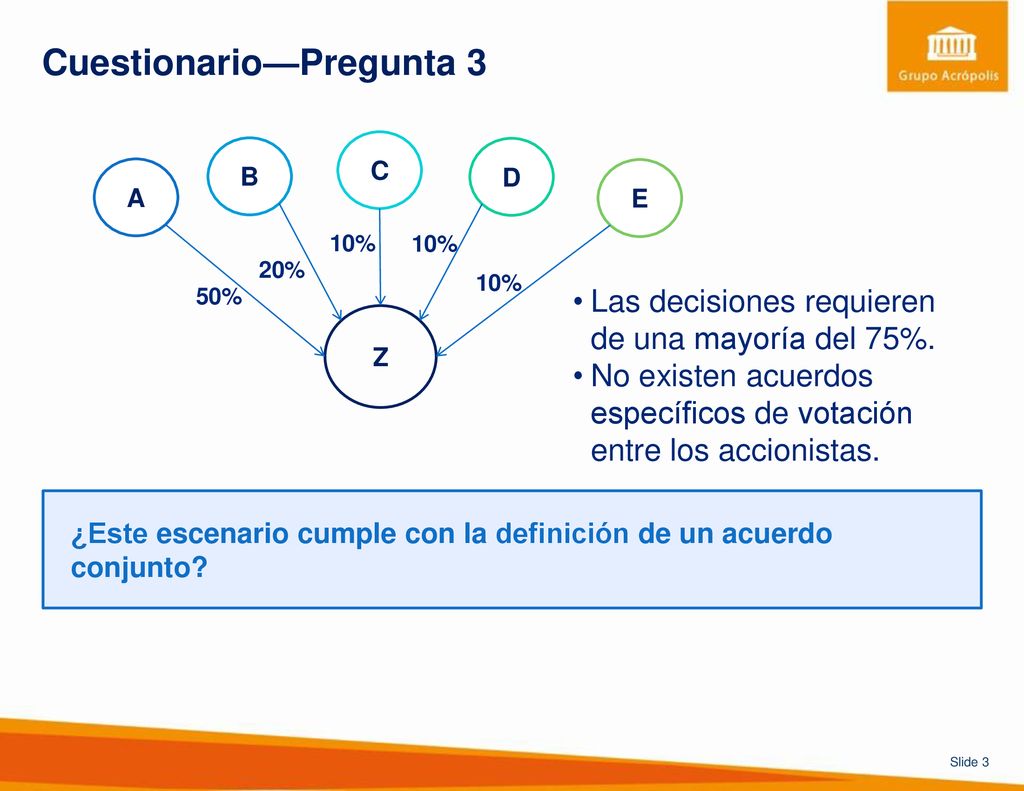 Cuestionario—Pregunta 3

Grupo Acrópolis

A
B
C
D
E

50%
20%
10%
10%
10%

Z

• Las decisiones requieren de una mayoría del 75%.
• No existen acuerdos específicos de votación entre los accionistas.

¿Este escenario cumple con la definición de un acuerdo conjunto?

Slide 3